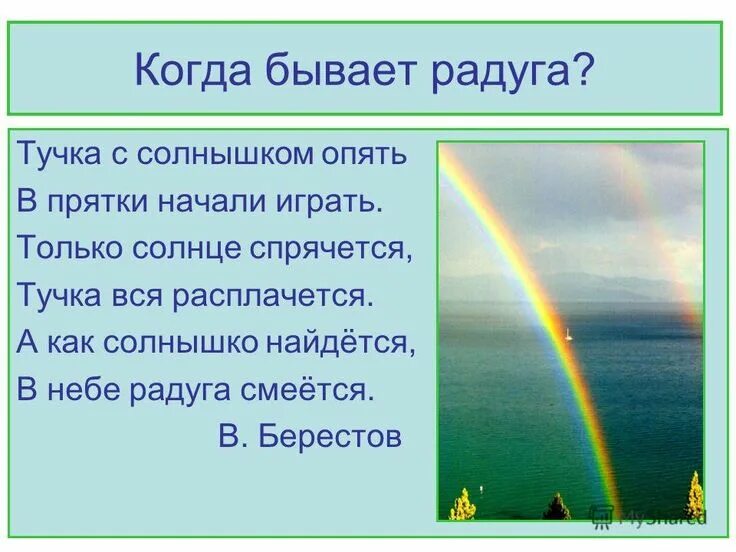 Когда бывает радуга?

Тучка с солнышком опять
В прятки начали играть.
Только солнце спрячется,
Тучка вся расплачется.
А как солнышко найдётся,
В небе радуга смеётся.
В. Берестов

MyShared